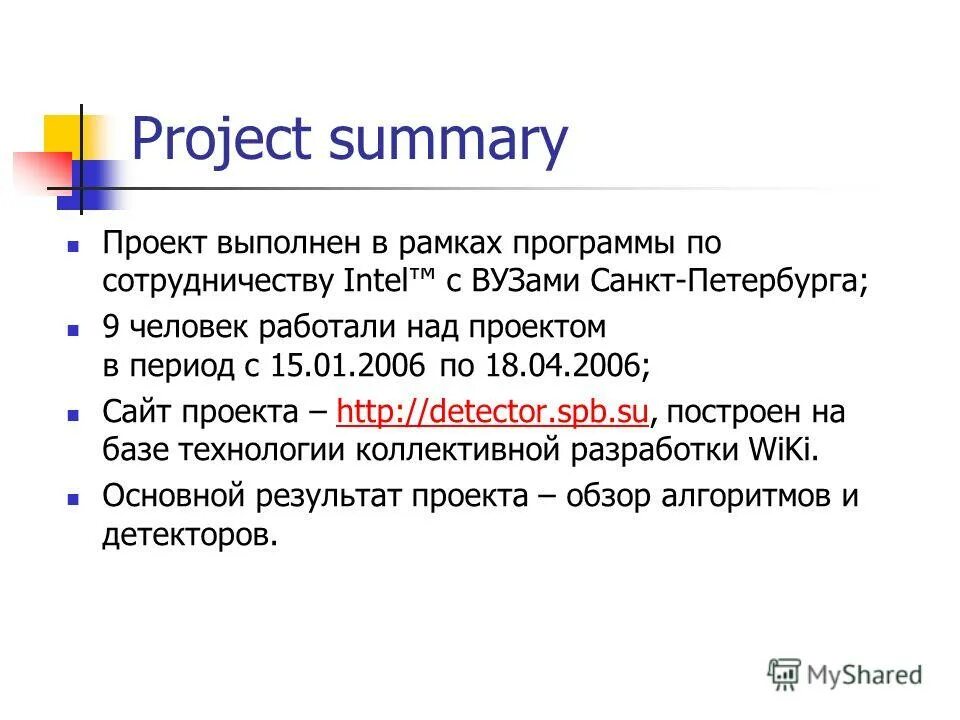 Project summary

Проект выполнен в рамках программы по сотрудничеству Intel™ с ВУЗами Санкт-Петербурга;

9 человек работали над проектом в период с 15.01.2006 по 18.04.2006;

Сайт проекта – http://detector.spb.su, построен на базе технологии коллективной разработки WiKi.

Основной результат проекта – обзор алгоритмов и детекторов.

MyShared